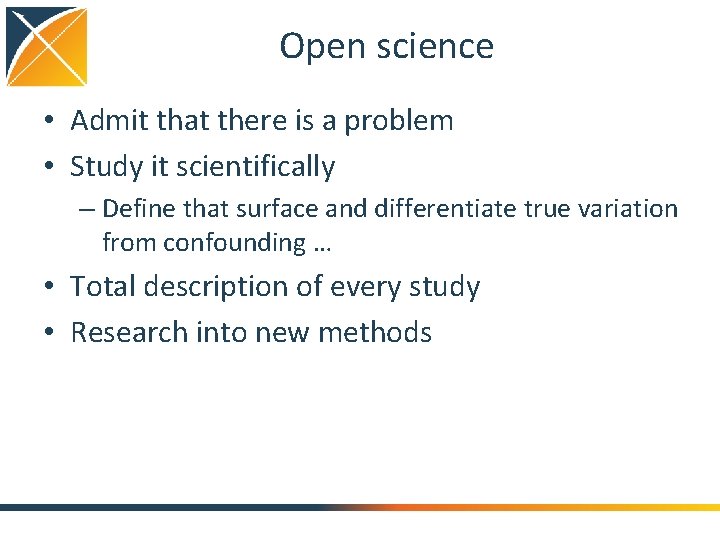 Open science

• Admit that there is a problem
• Study it scientifically
 – Define that surface and differentiate true variation from confounding …
• Total description of every study
• Research into new methods